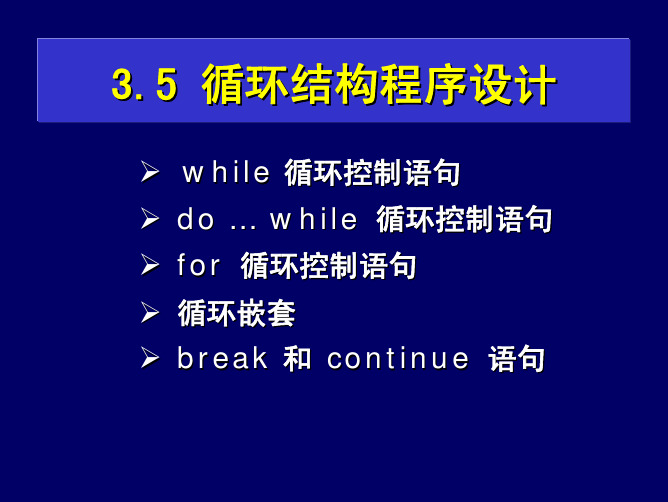 3.5 循环结构程序设计

➢ while 循环控制语句
➢ do … while 循环控制语句
➢ for 循环控制语句
➢ 循环嵌套
➢ break 和 continue 语句